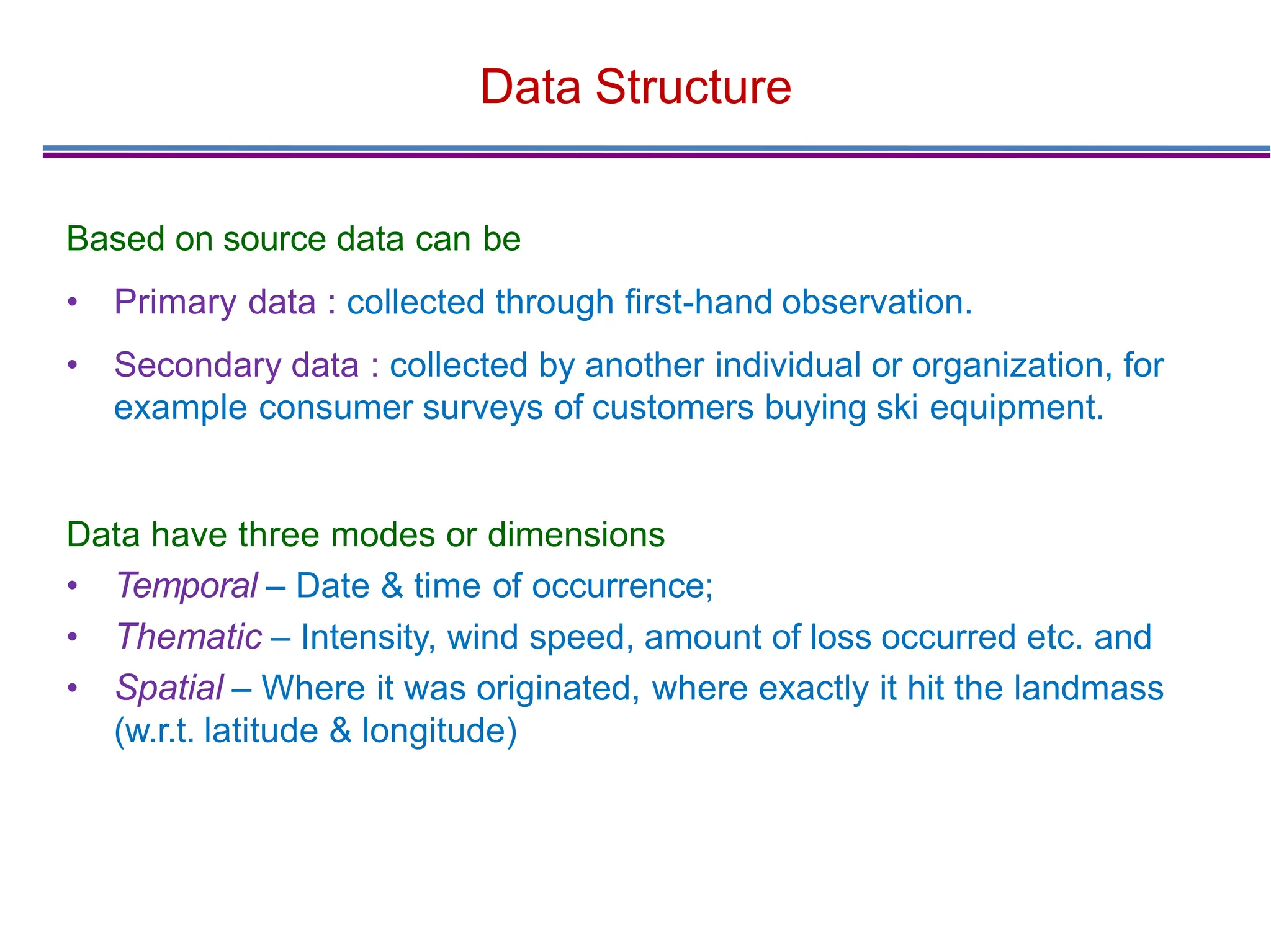 Data Structure

Based on source data can be

• Primary data : collected through first-hand observation.

• Secondary data : collected by another individual or organization, for example consumer surveys of customers buying ski equipment.

Data have three modes or dimensions

• Temporal – Date & time of occurrence;

• Thematic – Intensity, wind speed, amount of loss occurred etc. and

• Spatial – Where it was originated, where exactly it hit the landmass (w.r.t. latitude & longitude)